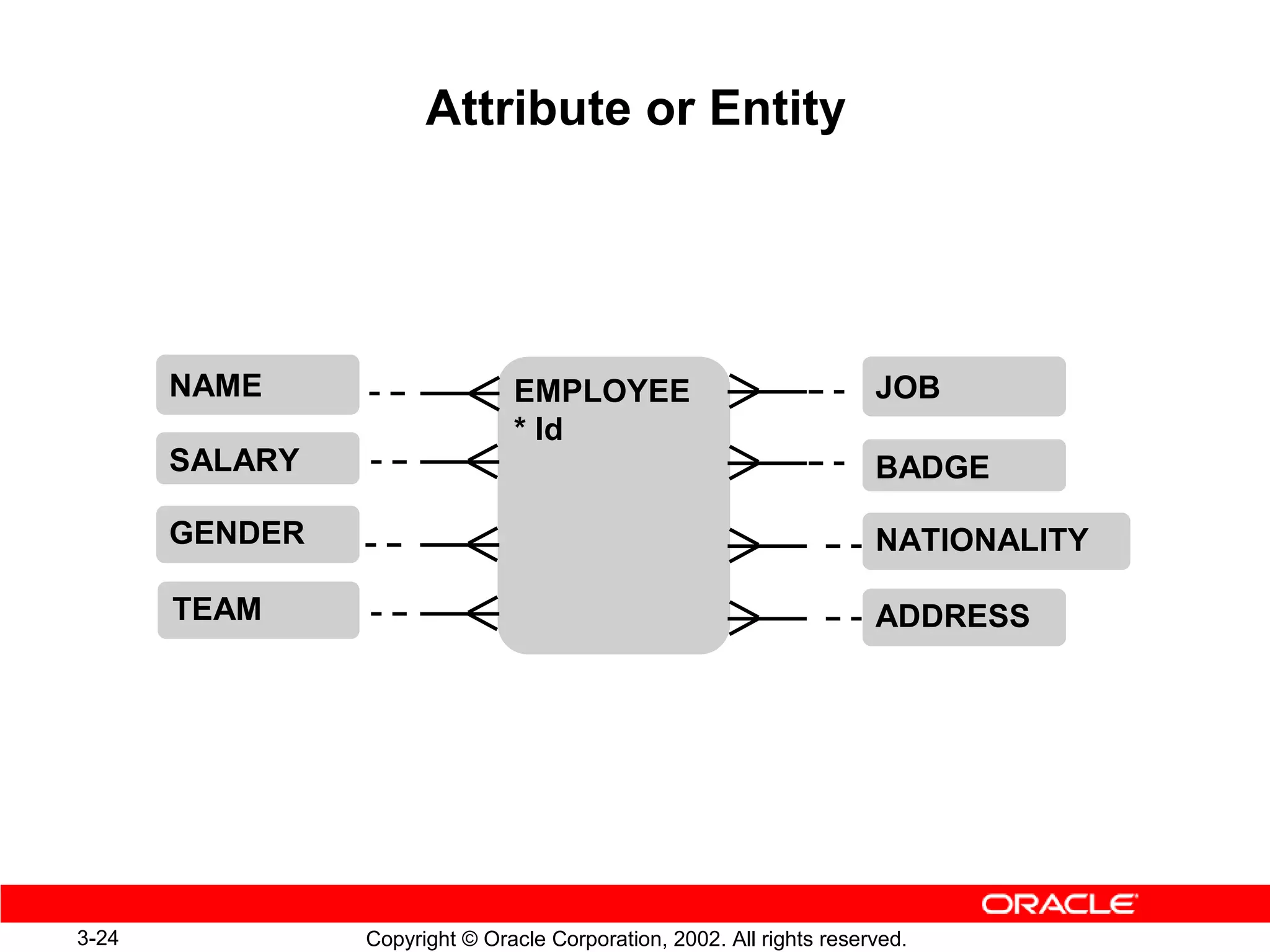 Attribute or Entity

NAME

SALARY

GENDER

TEAM

EMPLOYEE
* Id

JOB

BADGE

NATIONALITY

ADDRESS

ORACLE

3-24

Copyright © Oracle Corporation, 2002. All rights reserved.